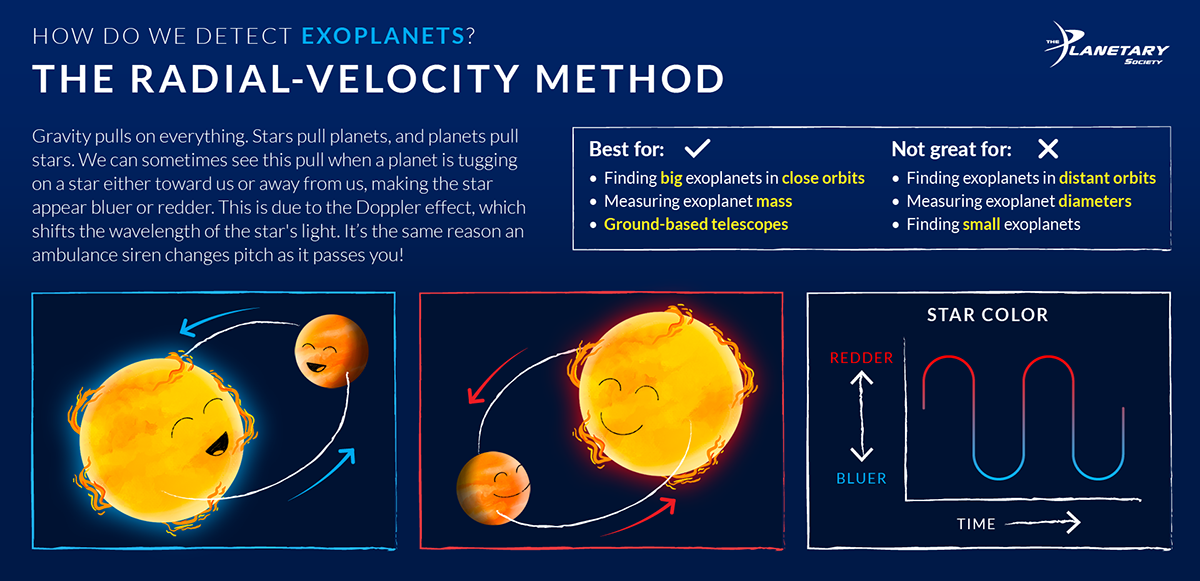 HOW DO WE DETECT EXOPLANETS?
THE RADIAL-VELOCITY METHOD

THE PLANETARY SOCIETY

Gravity pulls on everything. Stars pull planets, and planets pull stars. We can sometimes see this pull when a planet is tugging on a star either toward us or away from us, making the star appear bluer or redder. This is due to the Doppler effect, which shifts the wavelength of the star's light. It's the same reason an ambulance siren changes pitch as it passes you!

Best for: ✓
• Finding big exoplanets in close orbits
• Measuring exoplanet mass
• Ground-based telescopes

Not great for: ✕
• Finding exoplanets in distant orbits
• Measuring exoplanet diameters
• Finding small exoplanets

STAR COLOR
REDDER
BLUER
TIME